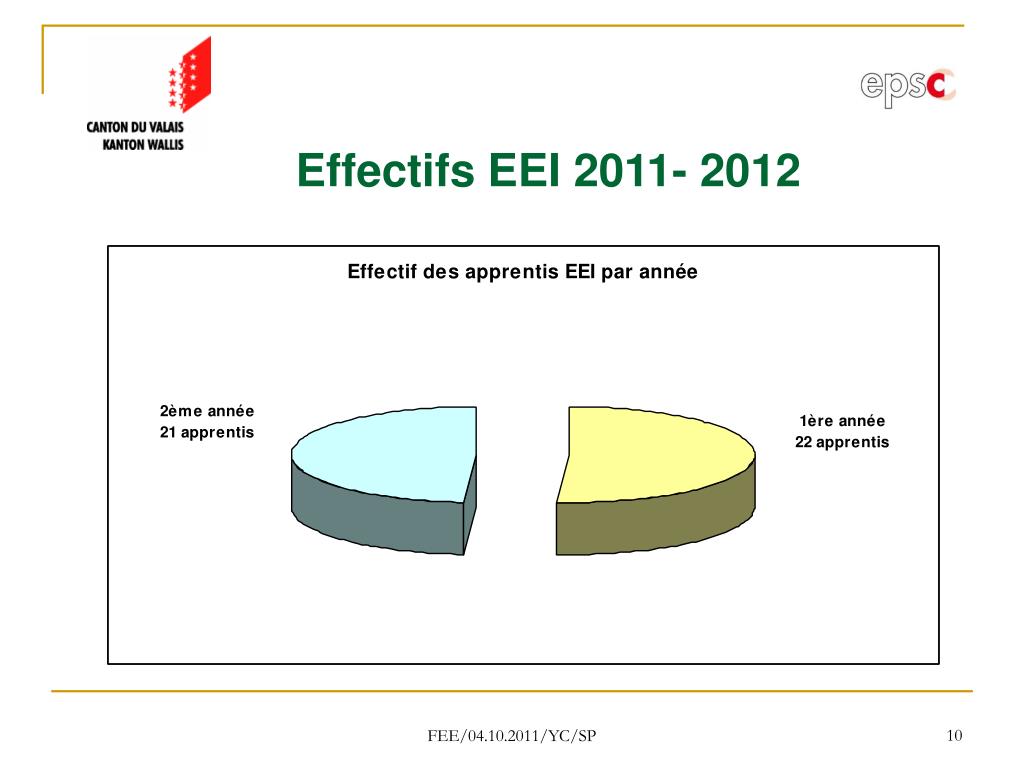 CANTON DU VALAIS
KANTON WALLIS

epsc

Effectifs EEI 2011- 2012

Effectif des apprentis EEI par année

2ème année
21 apprentis

1ère année
22 apprentis

FEE/04.10.2011/YC/SP

10